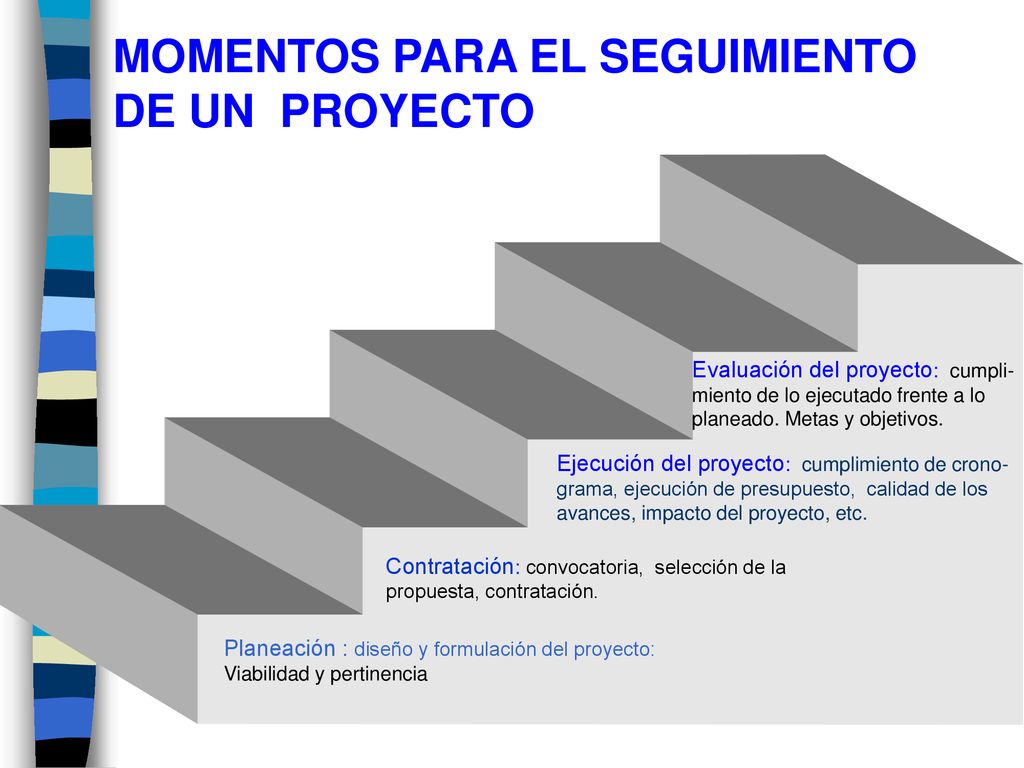 MOMENTOS PARA EL SEGUIMIENTO DE UN PROYECTO

Evaluación del proyecto: cumplimiento de lo ejecutado frente a lo planeado. Metas y objetivos.

Ejecución del proyecto: cumplimiento de cronograma, ejecución de presupuesto, calidad de los avances, impacto del proyecto, etc.

Contratación: convocatoria, selección de la propuesta, contratación.

Planeación : diseño y formulación del proyecto: Viabilidad y pertinencia